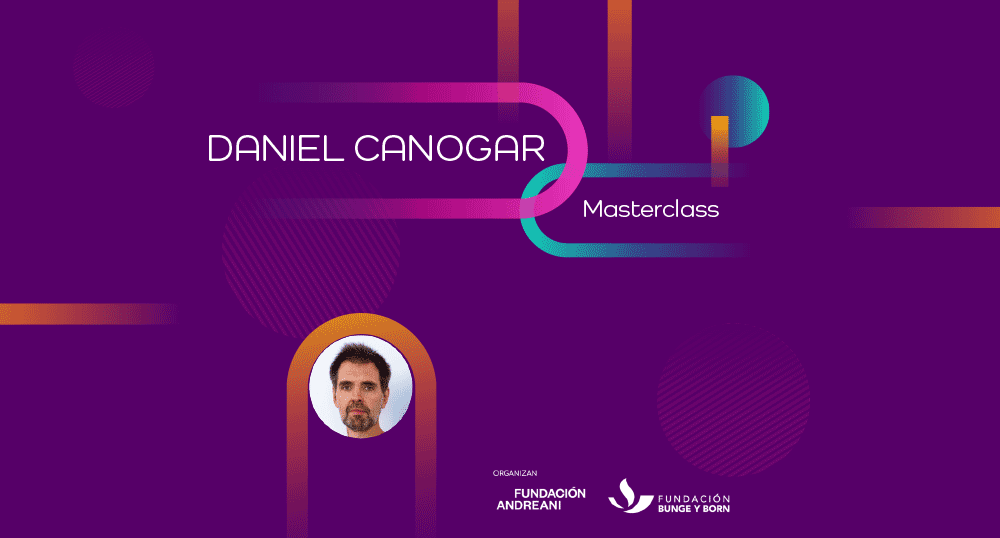 DANIEL CANOGAR

Masterclass

ORGANIZAN

FUNDACIÓN ANDREANI

FUNDACIÓN BUNGE Y BORN